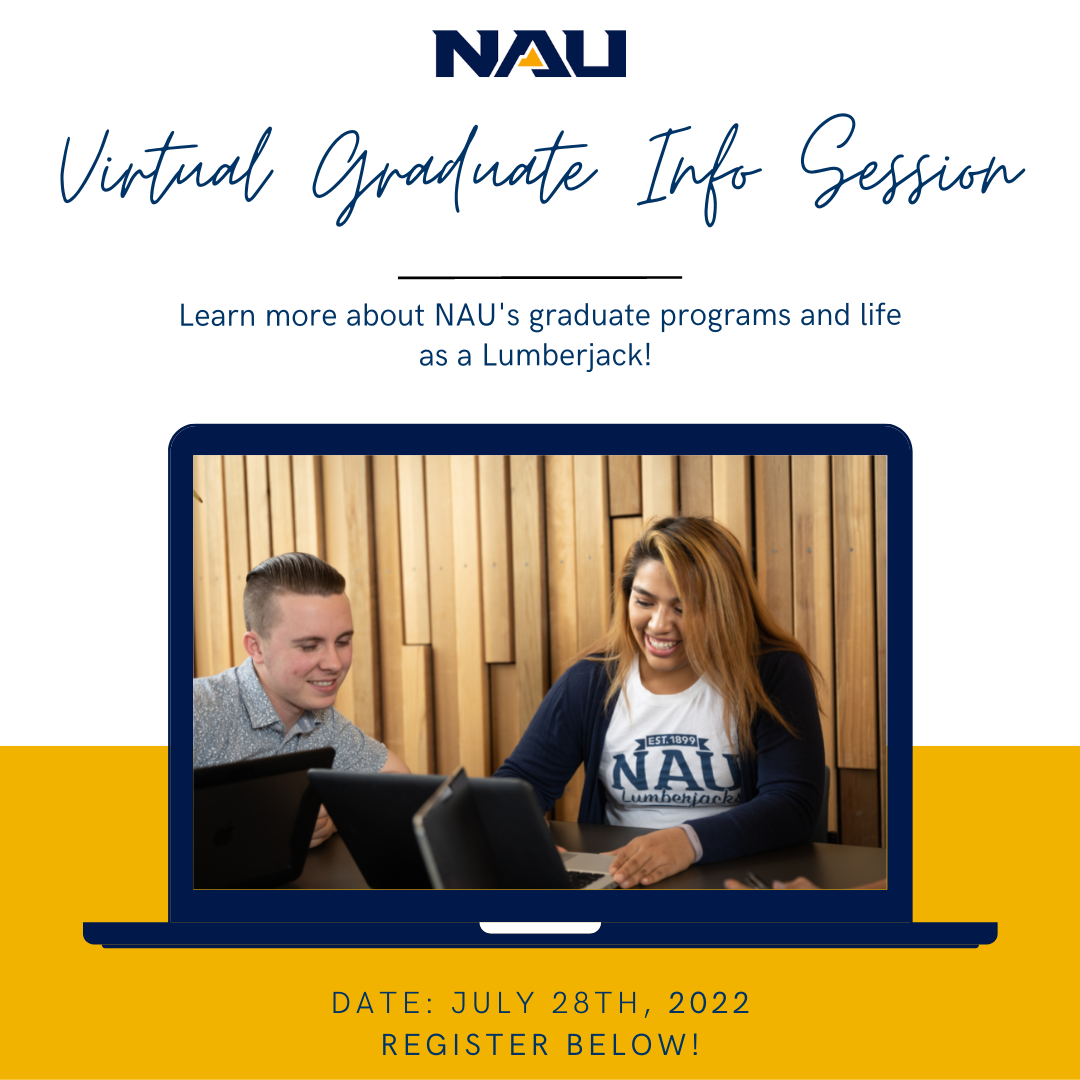 NAU

Virtual Graduate Info Session

Learn more about NAU's graduate programs and life as a Lumberjack!

EST. 1899
NAU
Lumberjacks

DATE: JULY 28TH, 2022
REGISTER BELOW!